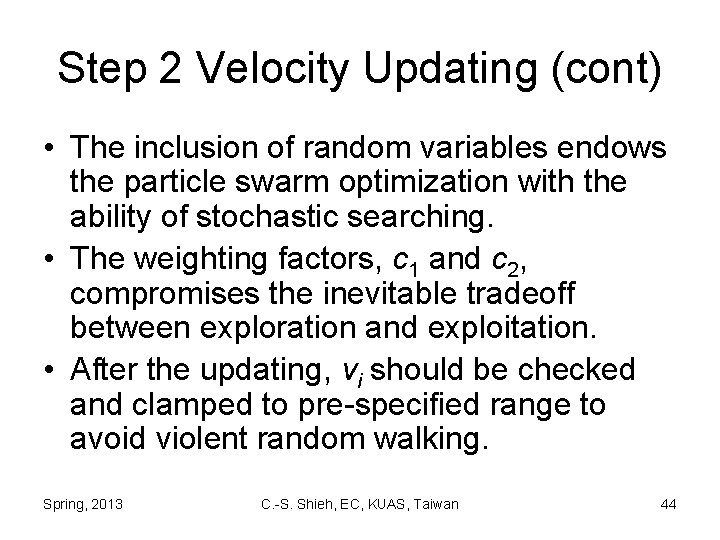 Step 2 Velocity Updating (cont)

• The inclusion of random variables endows the particle swarm optimization with the ability of stochastic searching.

• The weighting factors, $c_1$ and $c_2$, compromises the inevitable tradeoff between exploration and exploitation.

• After the updating, $v_i$ should be checked and clamped to pre-specified range to avoid violent random walking.

Spring, 2013

C.-S. Shieh, EC, KUAS, Taiwan

44